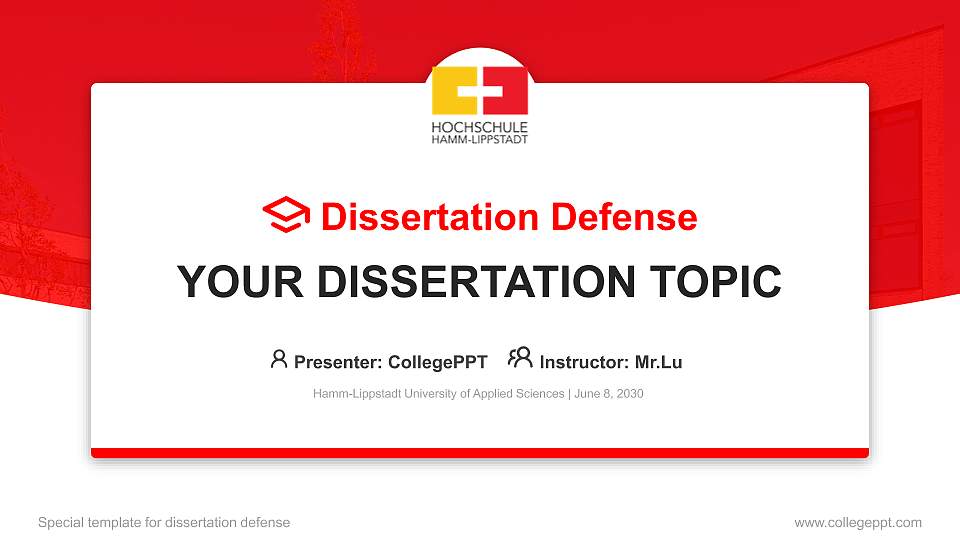 HOCHSCHULE
HAMM-LIPPSTADT

Dissertation Defense

YOUR DISSERTATION TOPIC

Presenter: CollegePPT Instructor: Mr.Lu

Hamm-Lippstadt University of Applied Sciences | June 8, 2030

Special template for dissertation defense

www.collegeppt.com